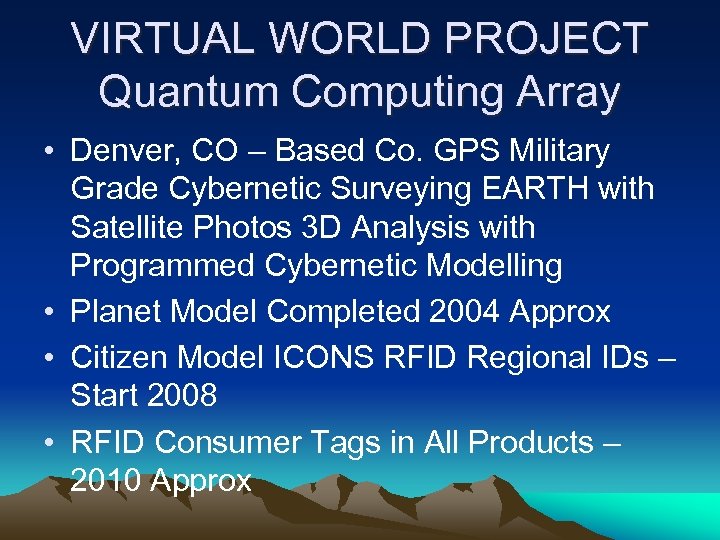 VIRTUAL WORLD PROJECT
Quantum Computing Array

• Denver, CO – Based Co. GPS Military Grade Cybernetic Surveying EARTH with Satellite Photos 3D Analysis with Programmed Cybernetic Modelling
• Planet Model Completed 2004 Approx
• Citizen Model ICONS RFID Regional IDs – Start 2008
• RFID Consumer Tags in All Products – 2010 Approx